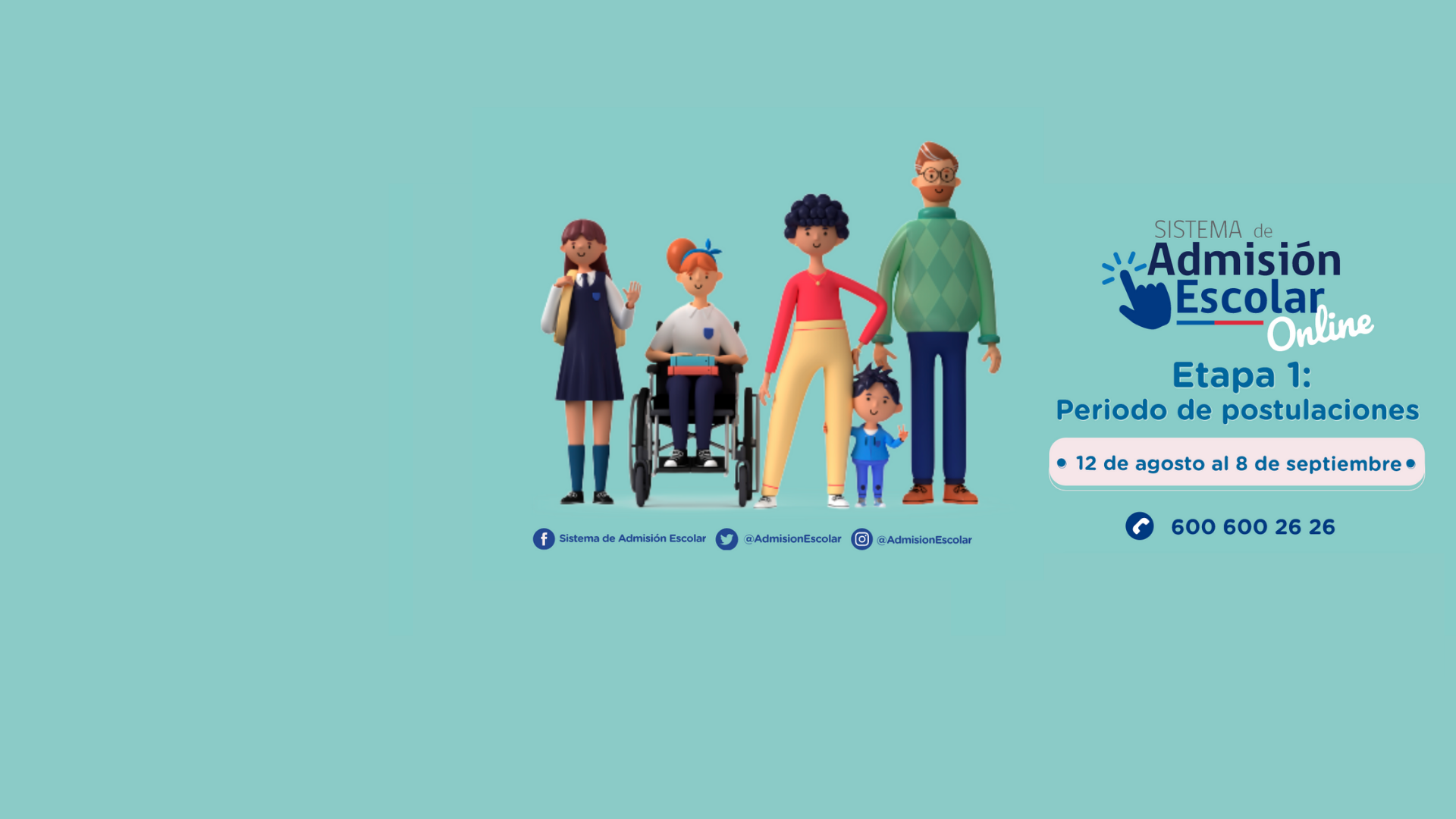 SISTEMA de Admisión Escolar Online

Etapa 1:
Periodo de postulaciones

12 de agosto al 8 de septiembre

600 600 26 26

Sistema de Admisión Escolar @AdmisionEscolar @AdmisionEscolar